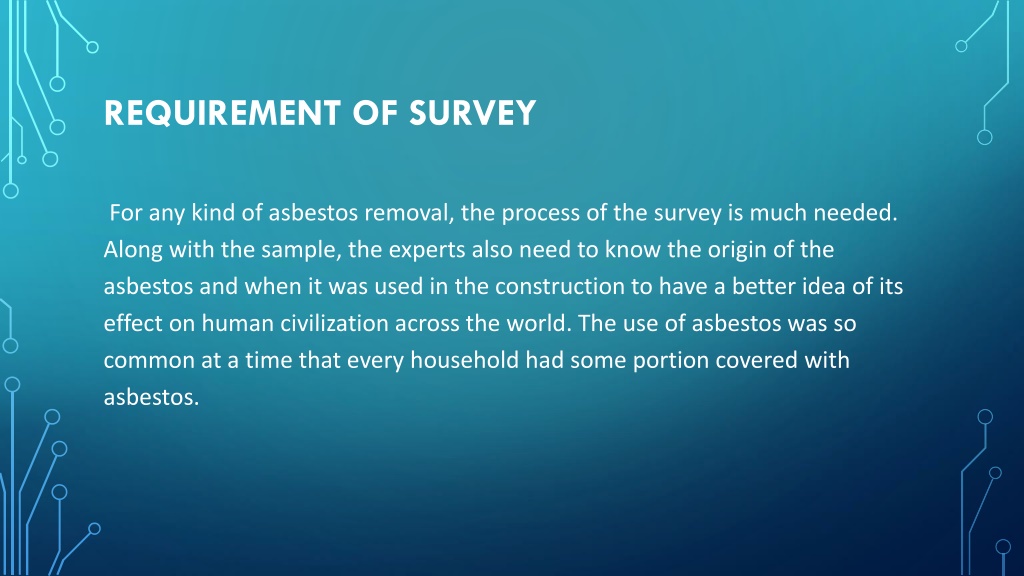 REQUIREMENT OF SURVEY

For any kind of asbestos removal, the process of the survey is much needed. Along with the sample, the experts also need to know the origin of the asbestos and when it was used in the construction to have a better idea of its effect on human civilization across the world. The use of asbestos was so common at a time that every household had some portion covered with asbestos.